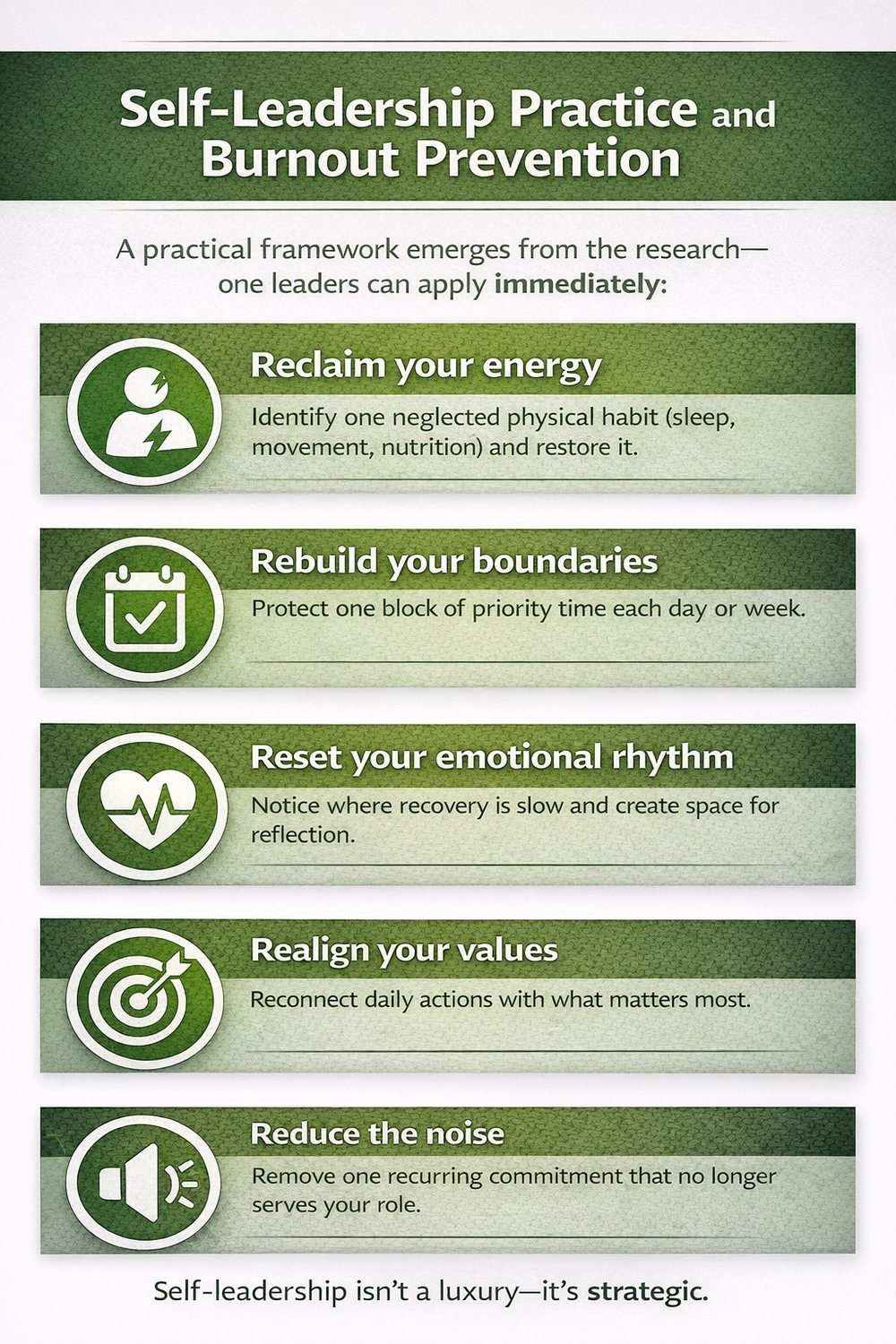 Self-Leadership Practice and Burnout Prevention

A practical framework emerges from the research—one leaders can apply immediately:

Reclaim your energy

Identify one neglected physical habit (sleep, movement, nutrition) and restore it.

Rebuild your boundaries

Protect one block of priority time each day or week.

Reset your emotional rhythm

Notice where recovery is slow and create space for reflection.

Realign your values

Reconnect daily actions with what matters most.

Reduce the noise

Remove one recurring commitment that no longer serves your role.

Self-leadership isn't a luxury—it's strategic.